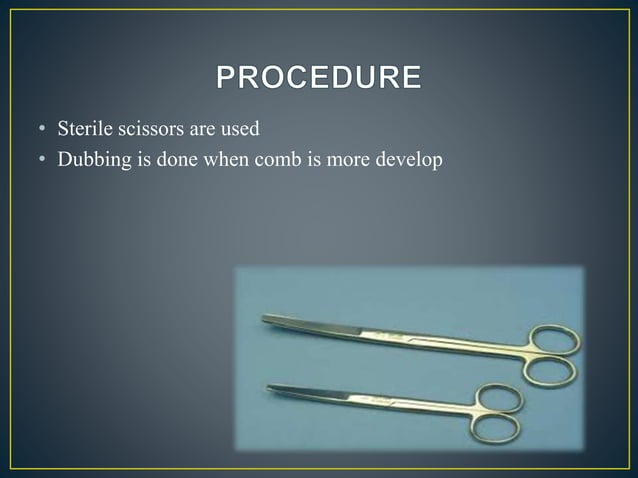 PROCEDURE

• Sterile scissors are used
• Dubbing is done when comb is more develop